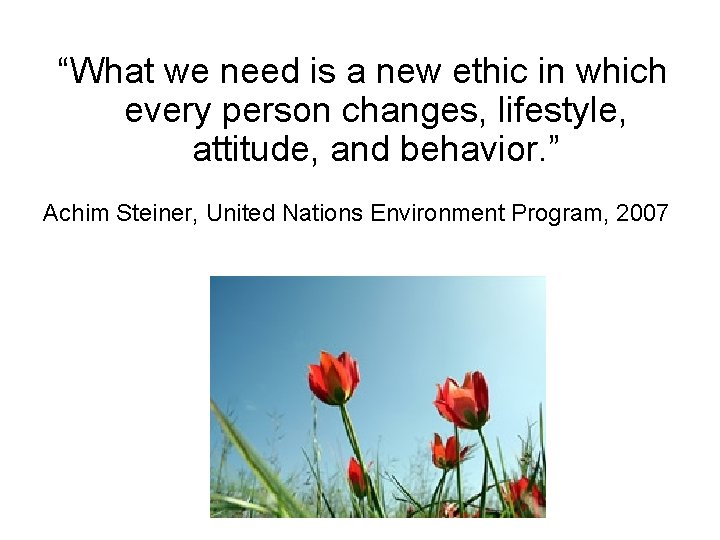 “What we need is a new ethic in which every person changes, lifestyle, attitude, and behavior.”

Achim Steiner, United Nations Environment Program, 2007